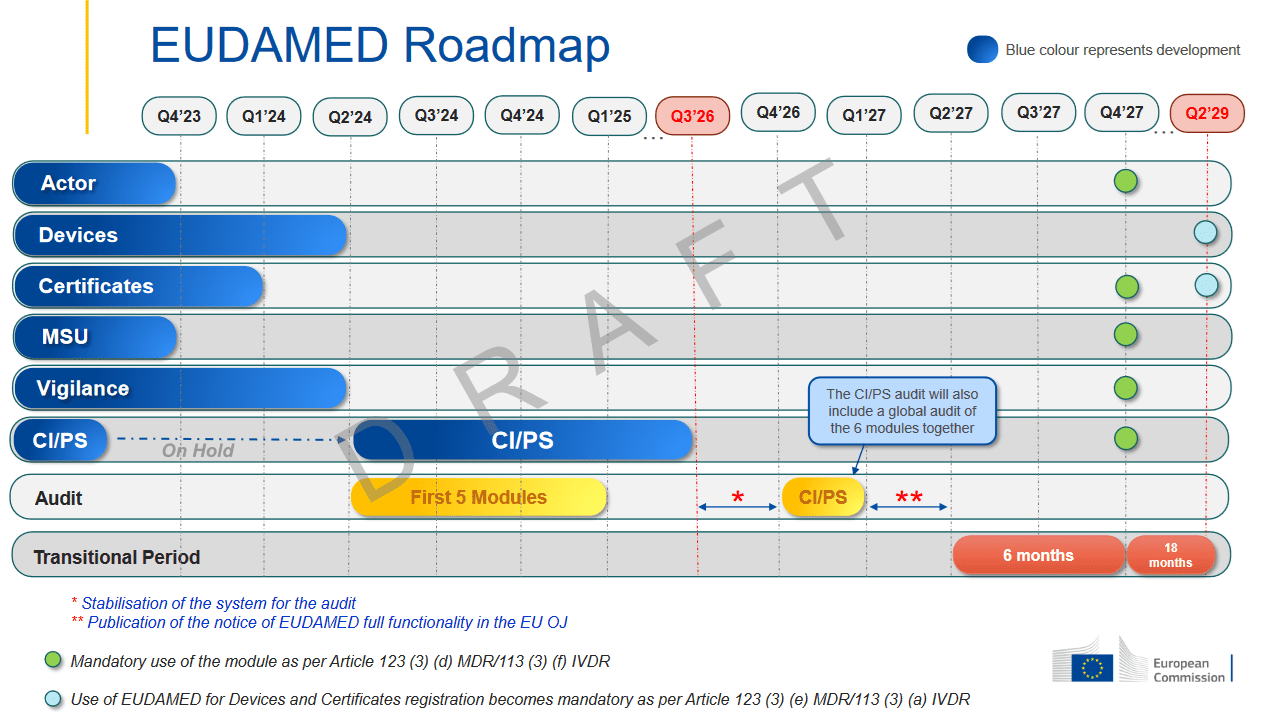 EUDAMED Roadmap

Blue colour represents development

Q4'23 Q1'24 Q2'24 Q3'24 Q4'24 Q1'25 ... Q3'26 Q4'26 Q1'27 Q2'27 Q3'27 Q4'27 ... Q2'29

Actor

Devices

Certificates

MSU

Vigilance

CI/PS On Hold CI/PS

The CI/PS audit will also include a global audit of the 6 modules together

Audit First 5 Modules * CI/PS **

Transitional Period 6 months 18 months

DRAFT

* Stabilisation of the system for the audit
** Publication of the notice of EUDAMED full functionality in the EU OJ

Mandatory use of the module as per Article 123 (3) (d) MDR/113 (3) (f) IVDR

Use of EUDAMED for Devices and Certificates registration becomes mandatory as per Article 123 (3) (e) MDR/113 (3) (a) IVDR

European Commission